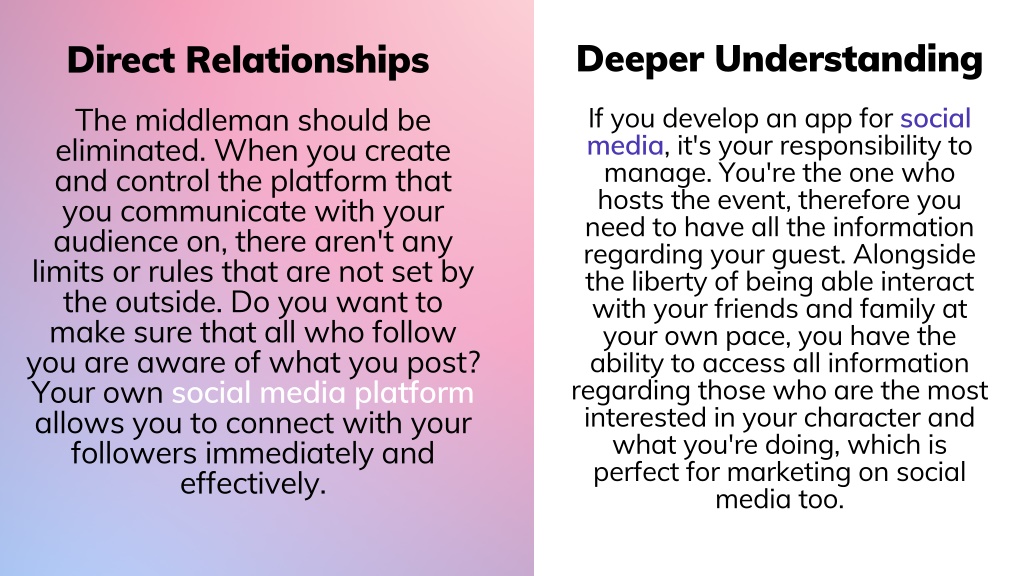 Direct Relationships

The middleman should be eliminated. When you create and control the platform that you communicate with your audience on, there aren't any limits or rules that are not set by the outside. Do you want to make sure that all who follow you are aware of what you post? Your own social media platform allows you to connect with your followers immediately and effectively.

Deeper Understanding

If you develop an app for social media, it's your responsibility to manage. You're the one who hosts the event, therefore you need to have all the information regarding your guest. Alongside the liberty of being able interact with your friends and family at your own pace, you have the ability to access all information regarding those who are the most interested in your character and what you're doing, which is perfect for marketing on social media too.